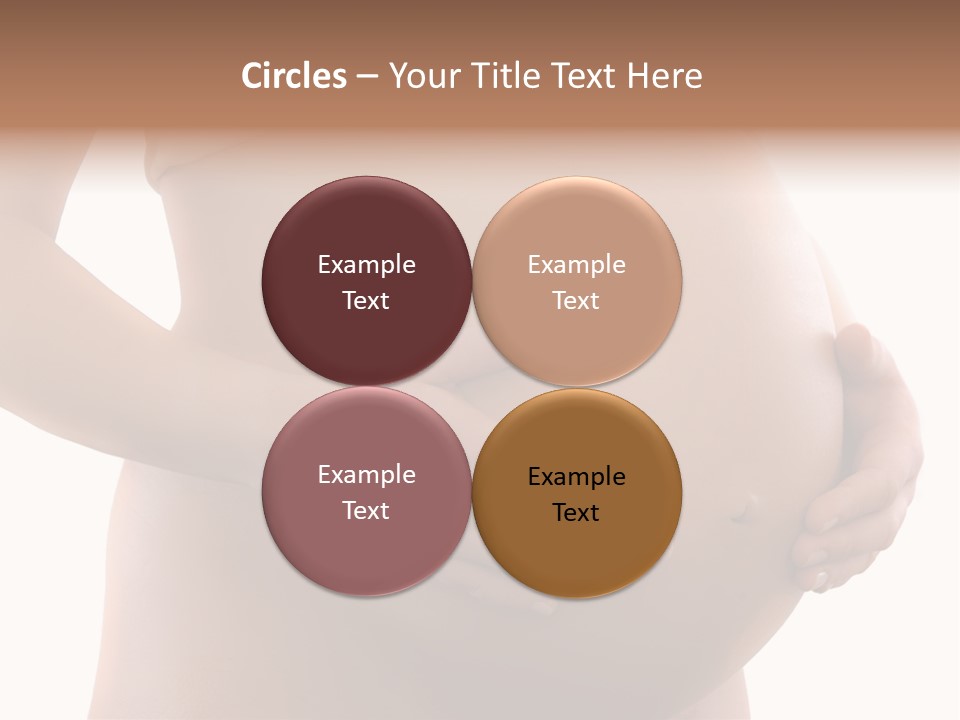 Circles – Your Title Text Here

Example Text

Example Text

Example Text

Example Text